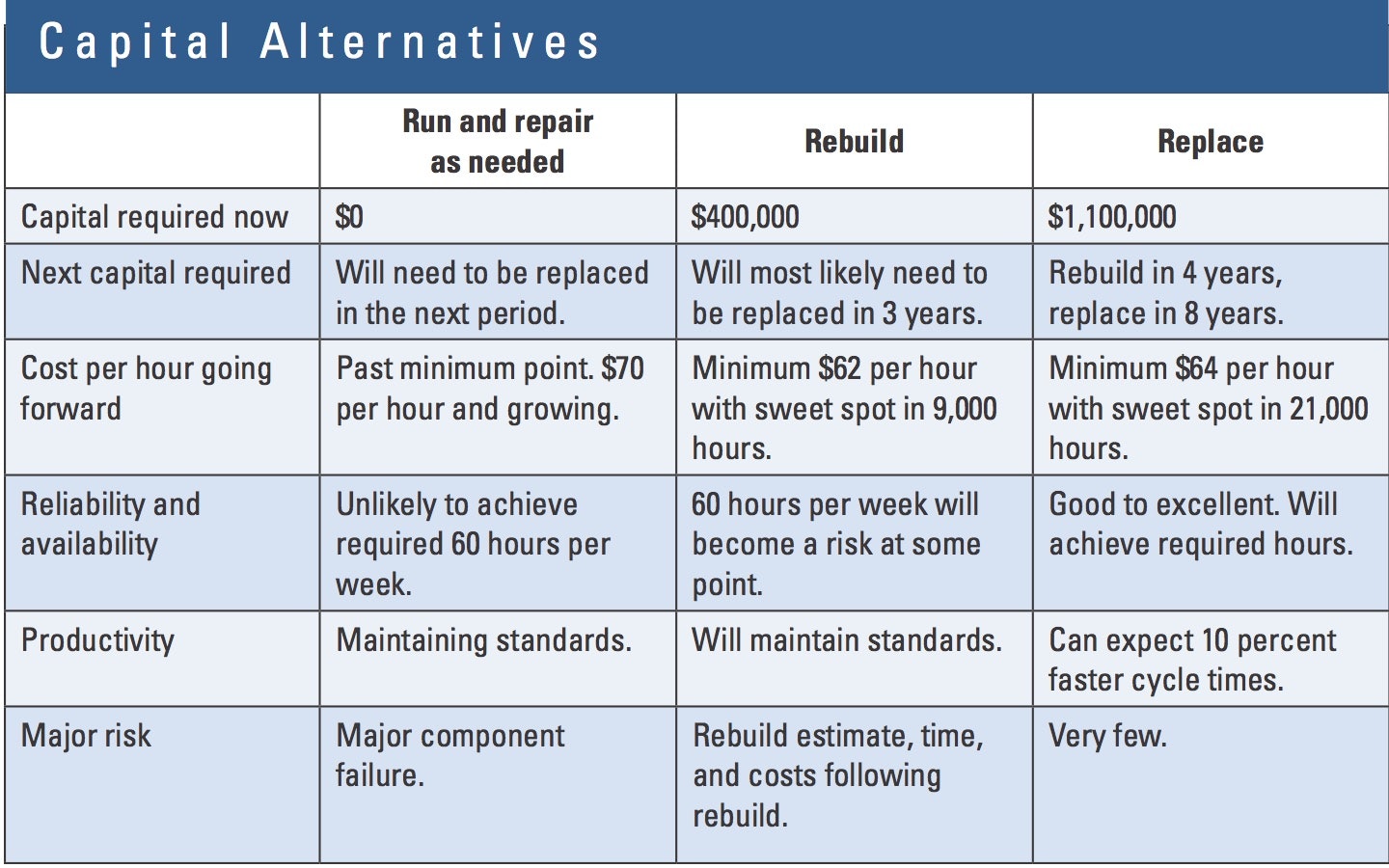 Capital Alternatives

| | Run and repair as needed | Rebuild | Replace |
|---|---|---|---|
| Capital required now | \$0 | \$400,000 | \$1,100,000 |
| Next capital required | Will need to be replaced in the next period. | Will most likely need to be replaced in 3 years. | Rebuild in 4 years, replace in 8 years. |
| Cost per hour going forward | Past minimum point. \$70 per hour and growing. | Minimum \$62 per hour with sweet spot in 9,000 hours. | Minimum \$64 per hour with sweet spot in 21,000 hours. |
| Reliability and availability | Unlikely to achieve required 60 hours per week. | 60 hours per week will become a risk at some point. | Good to excellent. Will achieve required hours. |
| Productivity | Maintaining standards. | Will maintain standards. | Can expect 10 percent faster cycle times. |
| Major risk | Major component failure. | Rebuild estimate, time, and costs following rebuild. | Very few. |